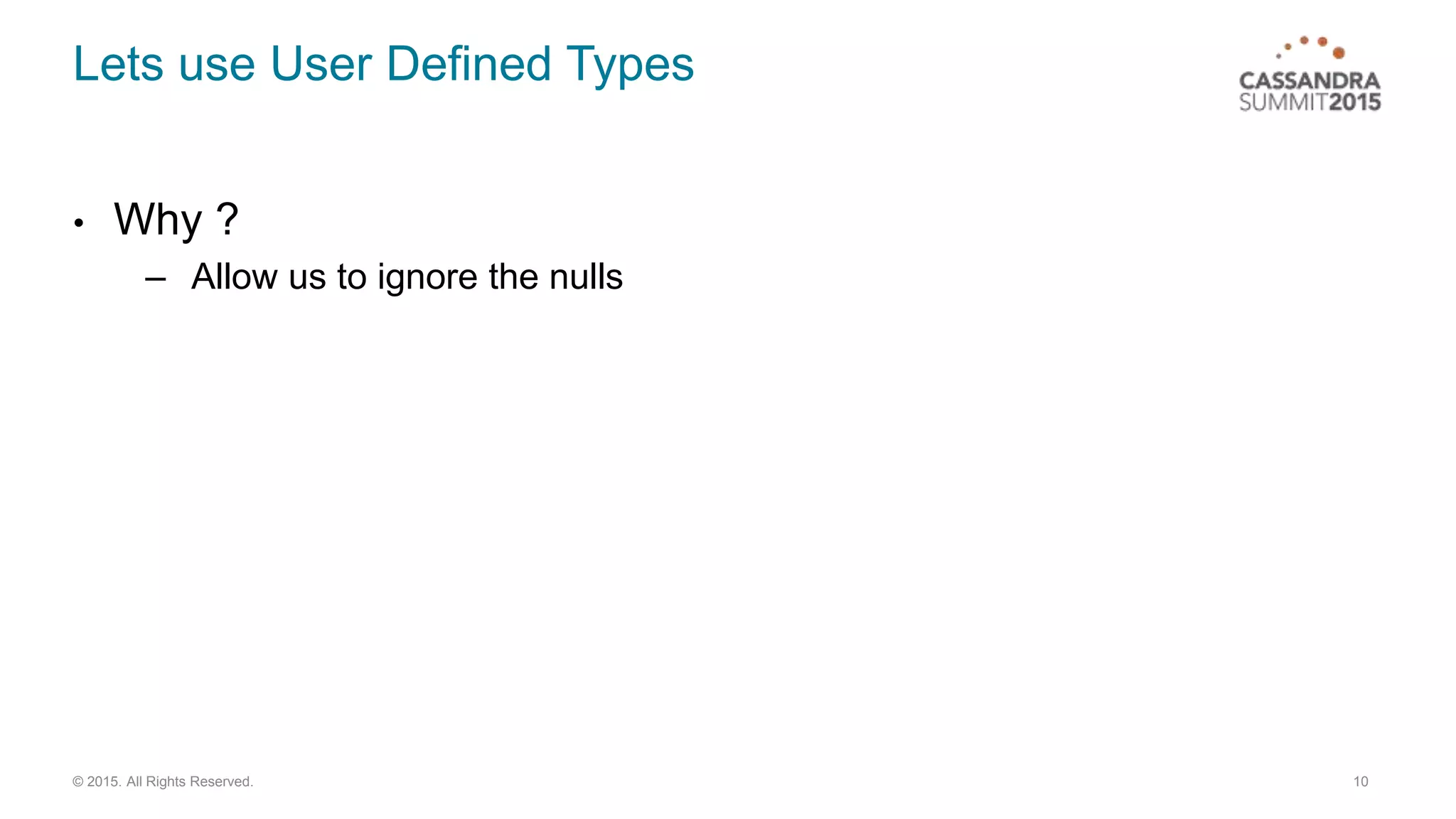 Lets use User Defined Types

CASSANDRA SUMMIT2015

• Why ?
– Allow us to ignore the nulls

© 2015. All Rights Reserved.

10